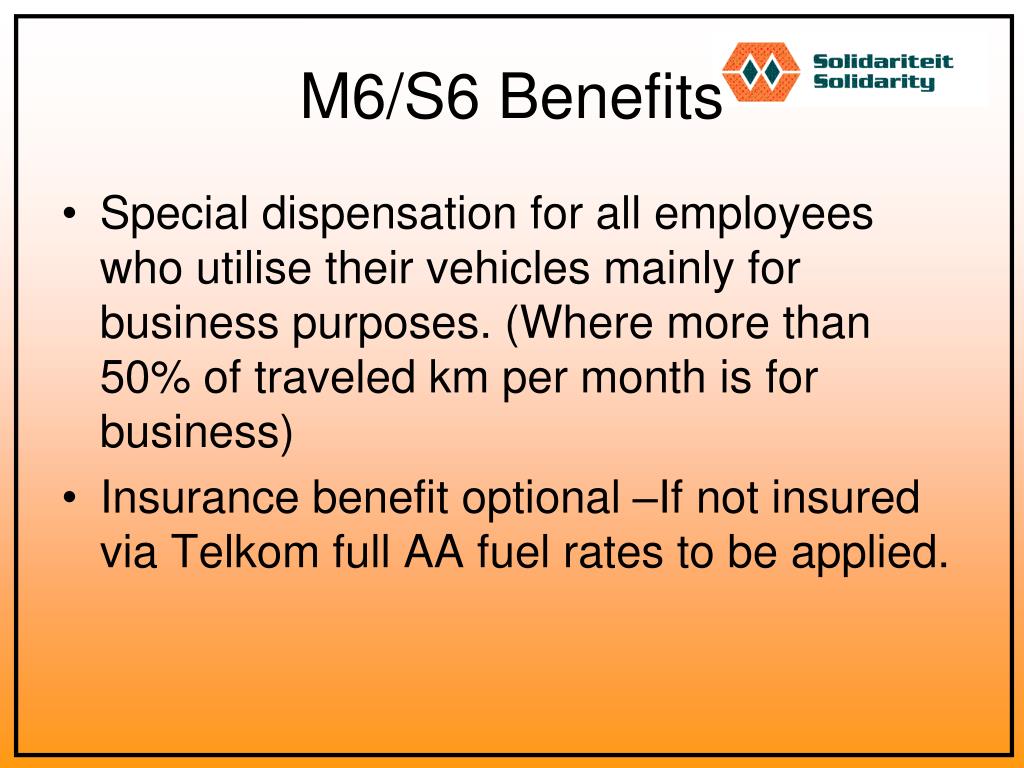 M6/S6 Benefits

Solidariteit
Solidarity

• Special dispensation for all employees who utilise their vehicles mainly for business purposes. (Where more than 50% of traveled km per month is for business)

• Insurance benefit optional –If not insured via Telkom full AA fuel rates to be applied.